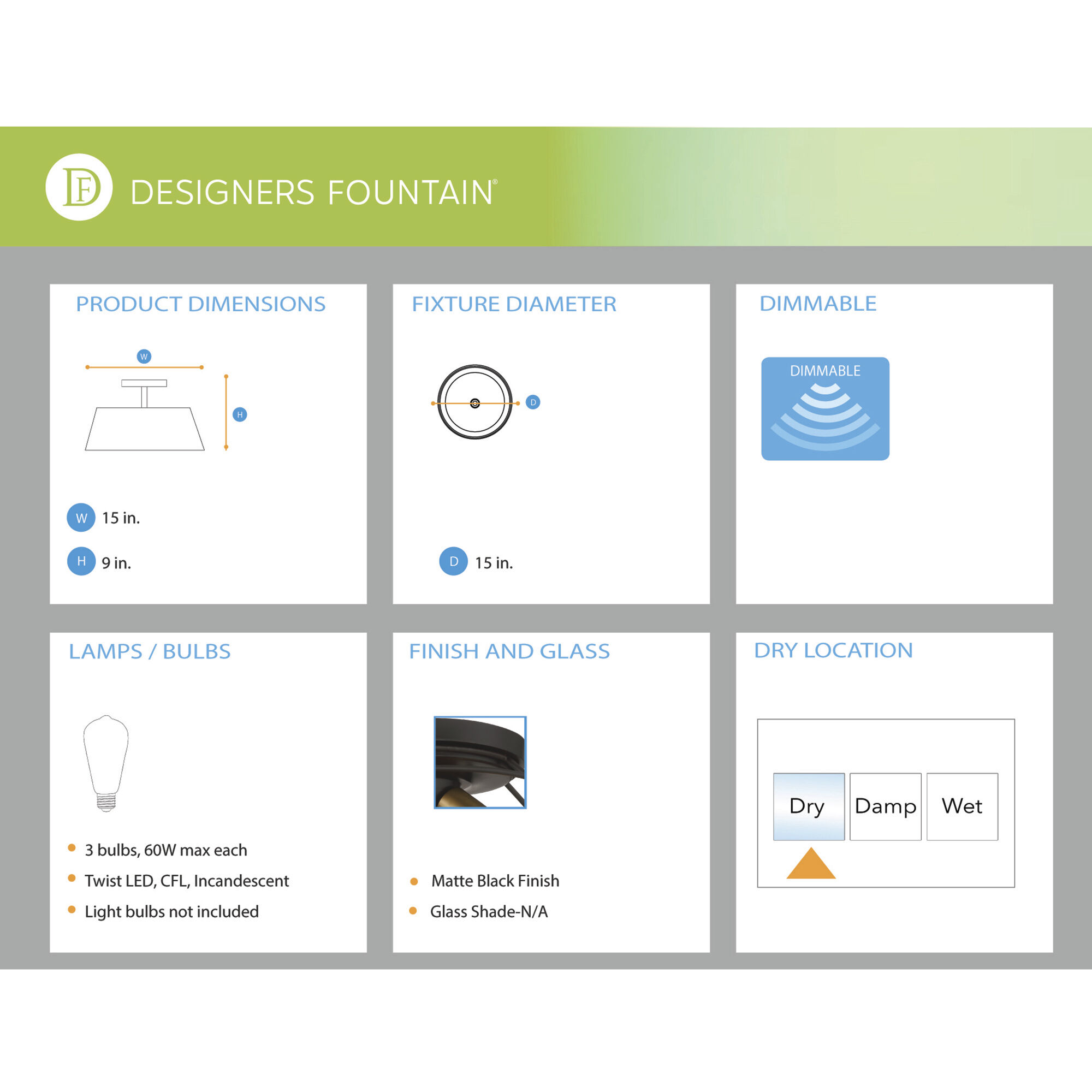 DF DESIGNERS FOUNTAIN®

PRODUCT DIMENSIONS

W

H

W 15 in.

H 9 in.

FIXTURE DIAMETER

D

D 15 in.

DIMMABLE

DIMMABLE

LAMPS / BULBS

• 3 bulbs, 60W max each
• Twist LED, CFL, Incandescent
• Light bulbs not included

FINISH AND GLASS

• Matte Black Finish
• Glass Shade-N/A

DRY LOCATION

Dry Damp Wet